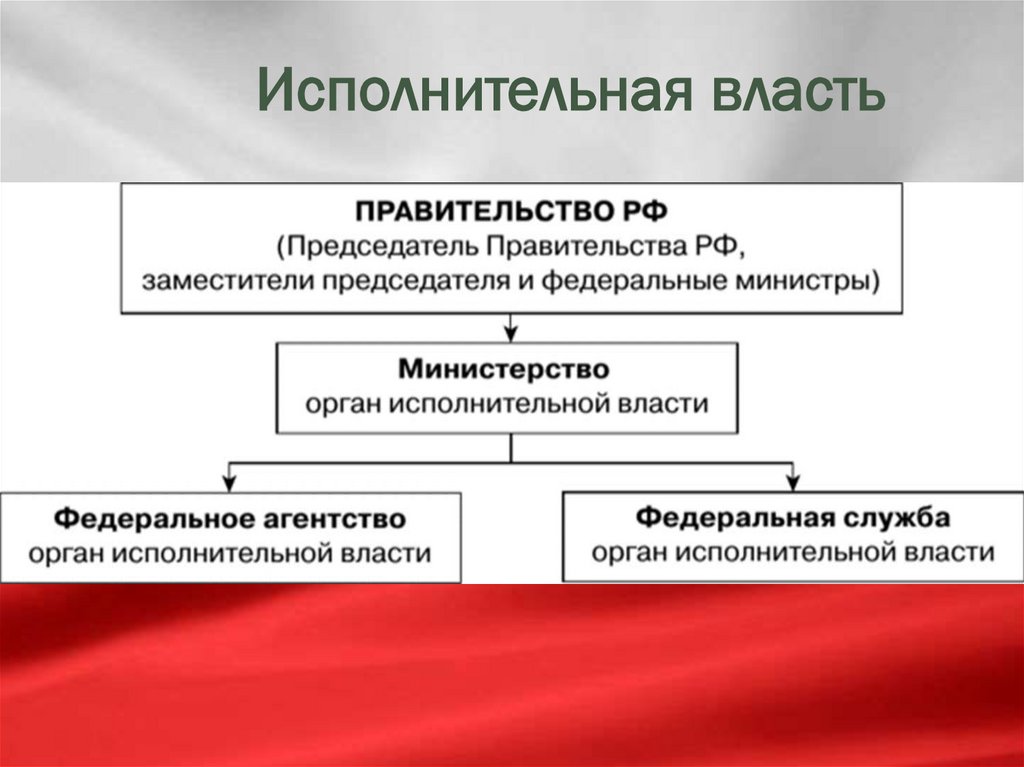 Исполнительная власть

ПРАВИТЕЛЬСТВО РФ
(Председатель Правительства РФ, заместители председателя и федеральные министры)

Министерство
орган исполнительной власти

Федеральное агентство
орган исполнительной власти

Федеральная служба
орган исполнительной власти